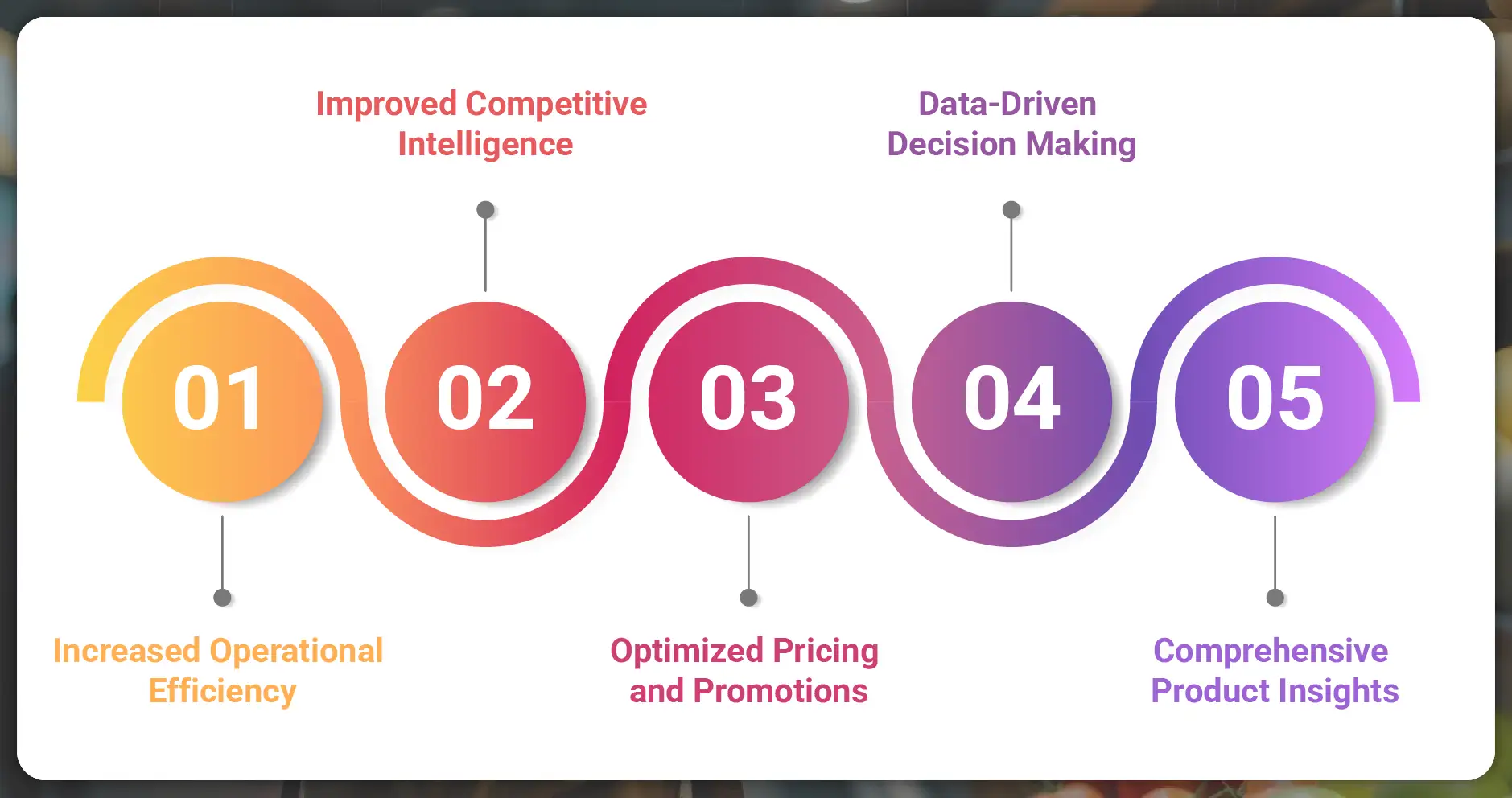 Improved Competitive Intelligence

Data-Driven Decision Making

01

02

03

04

05

Increased Operational Efficiency

Optimized Pricing and Promotions

Comprehensive Product Insights